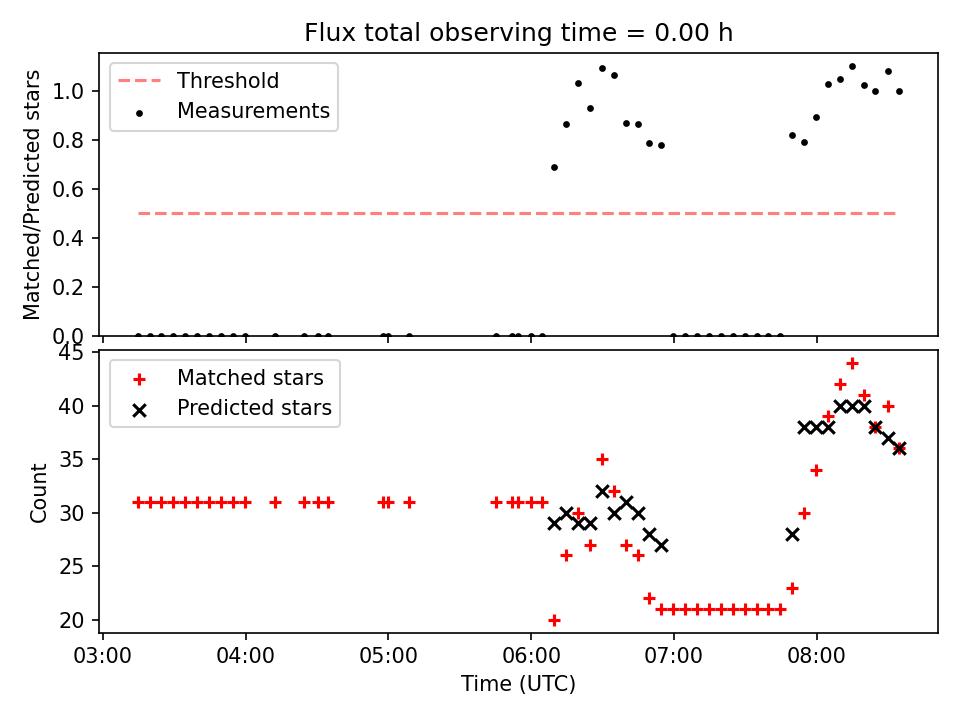 Flux total observing time = 0.00 h

Threshold
Measurements

Matched/Predicted stars

1.0
0.8
0.6
0.4
0.2
0.0

Matched stars
Predicted stars

Count

45
40
35
30
25
20

03:00
04:00
05:00
06:00
07:00
08:00

Time (UTC)